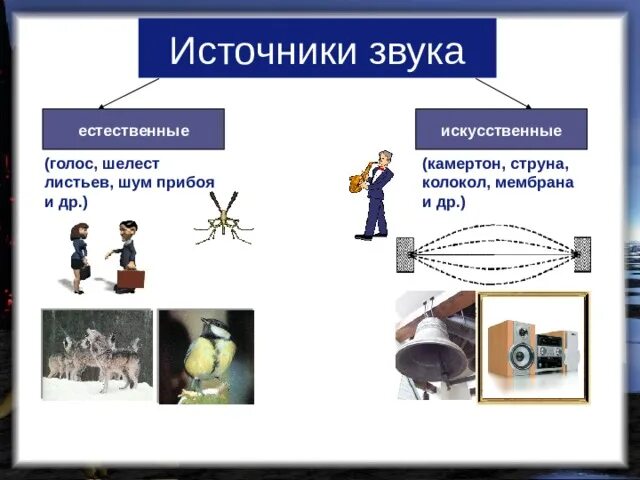 Источники звука

естественные

(голос, шелест листьев, шум прибоя и др.)

искусственные

(камертон, струна, колокол, мембрана и др.)